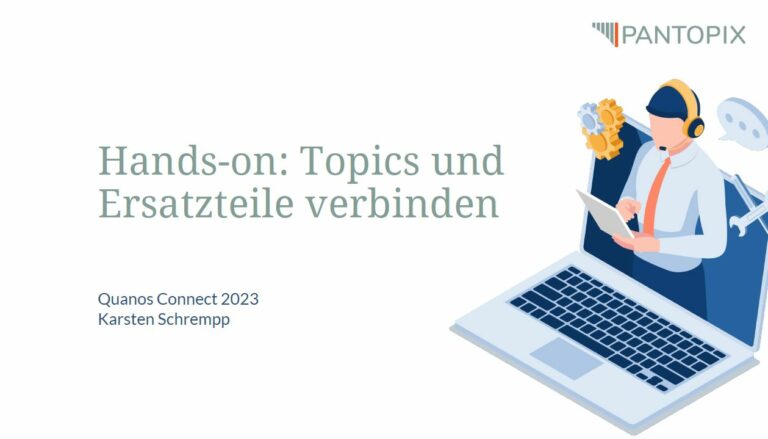 PANTOPIX

Hands-on: Topics und Ersatzteile verbinden

Quanos Connect 2023
Karsten Schrempp